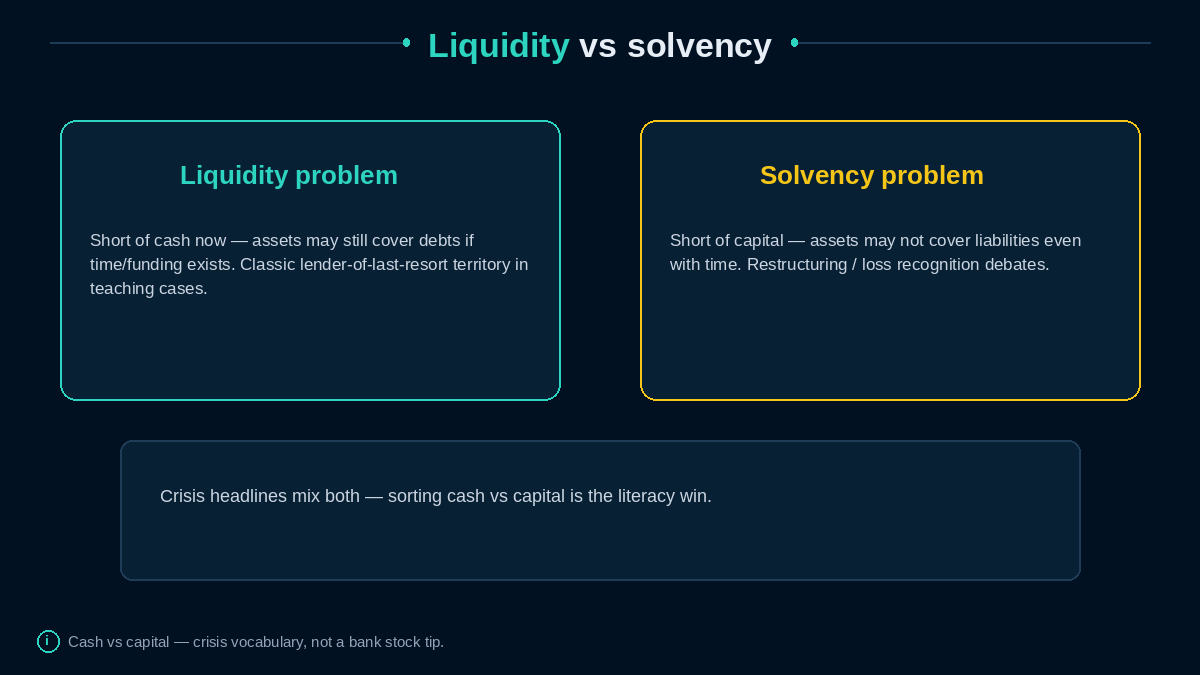 Liquidity vs solvency

Liquidity problem

Short of cash now — assets may still cover debts if time/funding exists. Classic lender-of-last-resort territory in teaching cases.

Solvency problem

Short of capital — assets may not cover liabilities even with time. Restructuring / loss recognition debates.

Crisis headlines mix both — sorting cash vs capital is the literacy win.

i Cash vs capital — crisis vocabulary, not a bank stock tip.